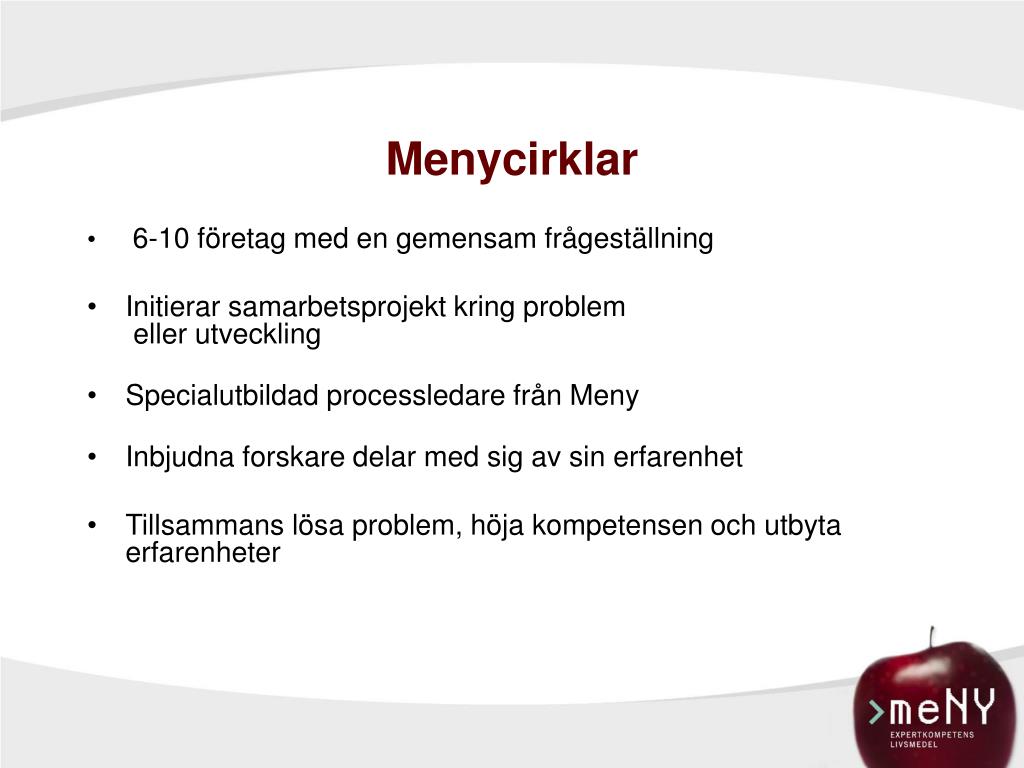 Menycirklar

• 6-10 företag med en gemensam frågeställning

• Initierar samarbetsprojekt kring problem eller utveckling

• Specialutbildad processledare från Meny

• Inbjudna forskare delar med sig av sin erfarenhet

• Tillsammans lösa problem, höja kompetensen och utbyta erfarenheter

>meNY
EXPERTKOMPETENS LIVSMEDEL